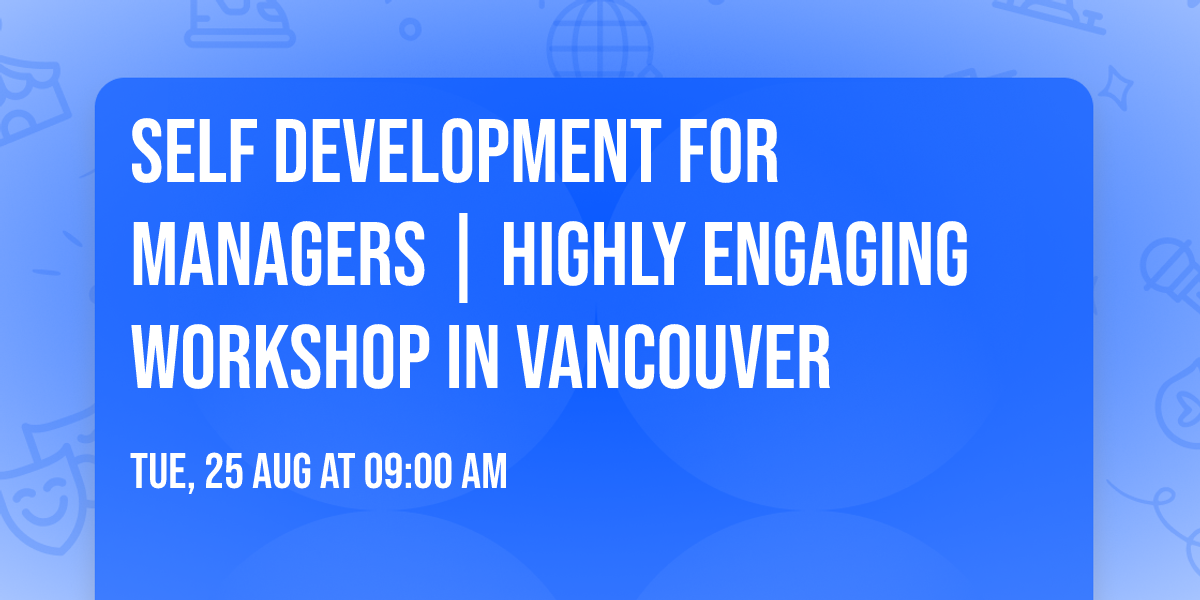 SELF DEVELOPMENT FOR MANAGERS | HIGHLY ENGAGING WORKSHOP IN VANCOUVER

TUE, 25 AUG AT 09:00 AM